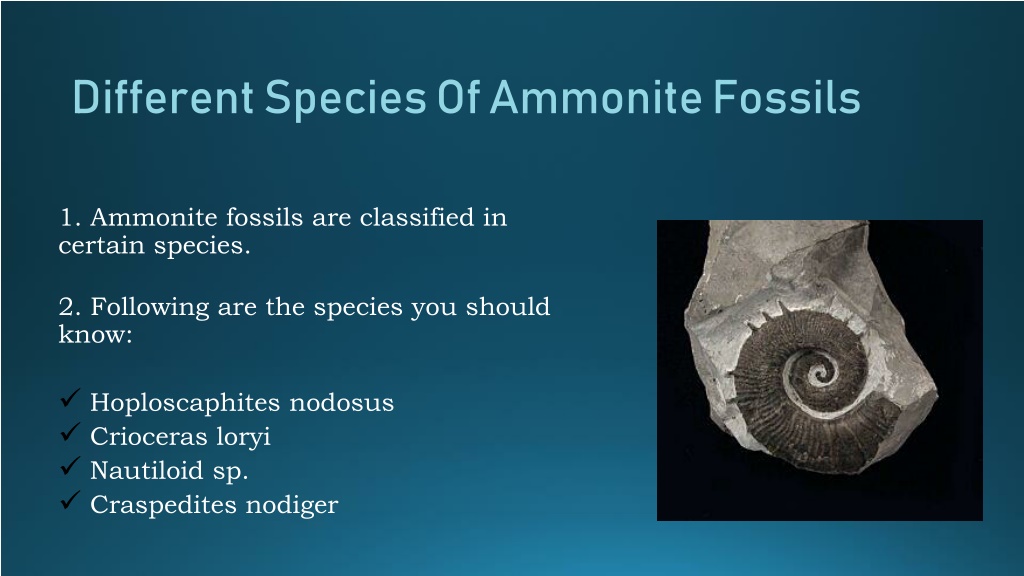 Different Species Of Ammonite Fossils

1. Ammonite fossils are classified in certain species.

2. Following are the species you should know:

✓ Hoploscaphites nodosus
✓ Crioceras loryi
✓ Nautiloid sp.
✓ Craspedites nodiger